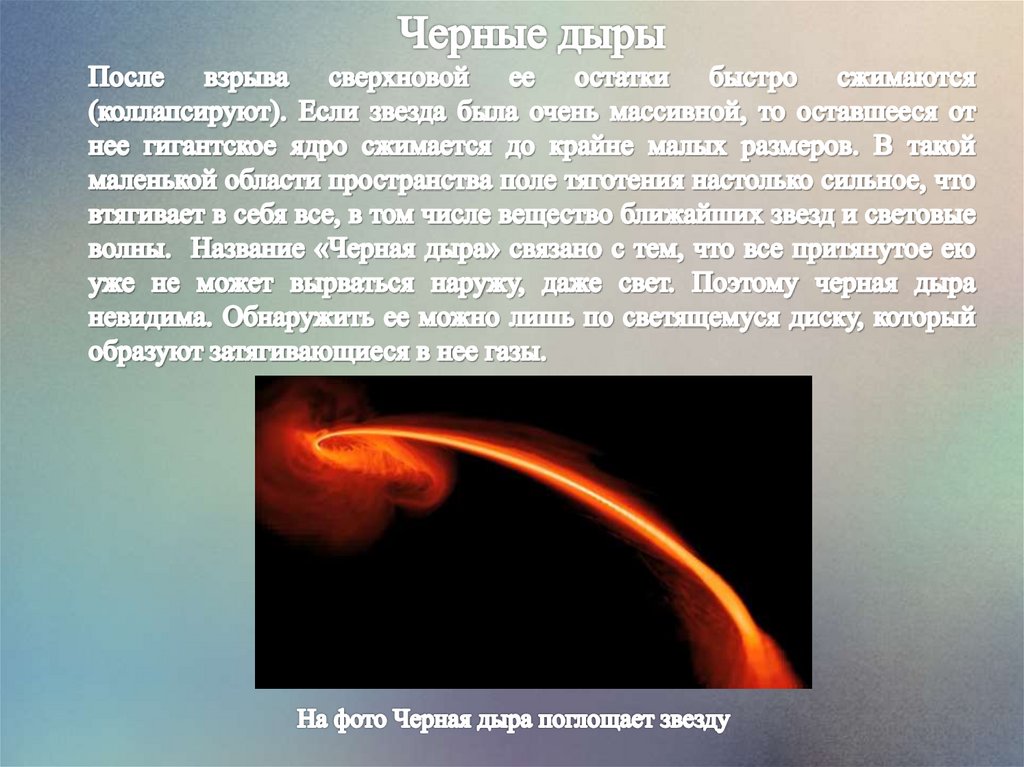 Черные дыры

После взрыва сверхновой ее остатки быстро сжимаются (коллапсируют). Если звезда была очень массивной, то оставшееся от нее гигантское ядро сжимается до крайне малых размеров. В такой маленькой области пространства поле тяготения настолько сильное, что втягивает в себя все, в том числе вещество ближайших звезд и световые волны. Название «Черная дыра» связано с тем, что все притянутое ею уже не может вырваться наружу, даже свет. Поэтому черная дыра невидима. Обнаружить ее можно лишь по светящемуся диску, который образуют затягивающиеся в нее газы.

На фото Черная дыра поглощает звезду